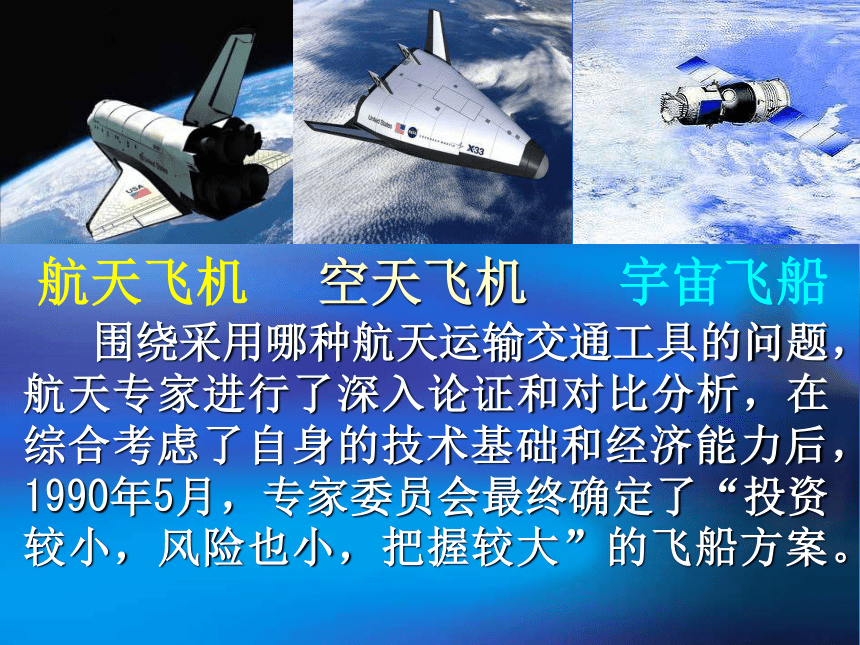 USA

United States

X33

航天飞机　空天飞机　宇宙飞船

围绕采用哪种航天运输交通工具的问题，航天专家进行了深入论证和对比分析，在综合考虑了自身的技术基础和经济能力后，1990年5月，专家委员会最终确定了“投资较小，风险也小，把握较大”的飞船方案。